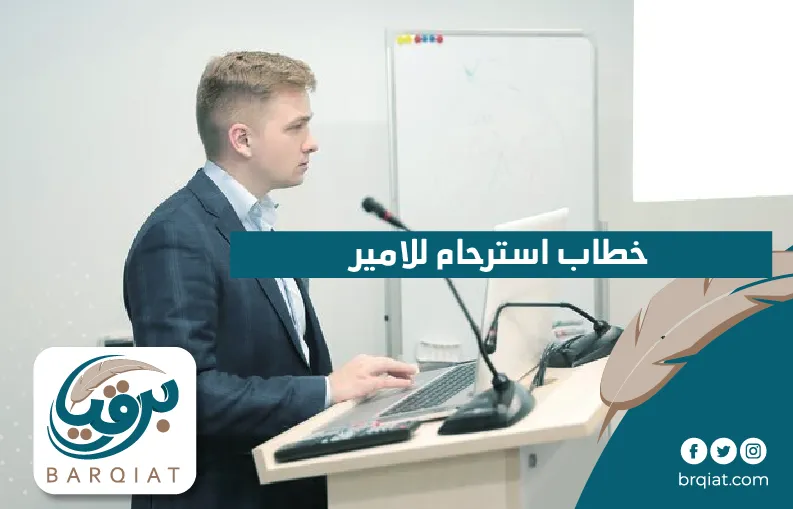 خطاب استرحام للامير

برقيات
BARQIAT

brqiat.com